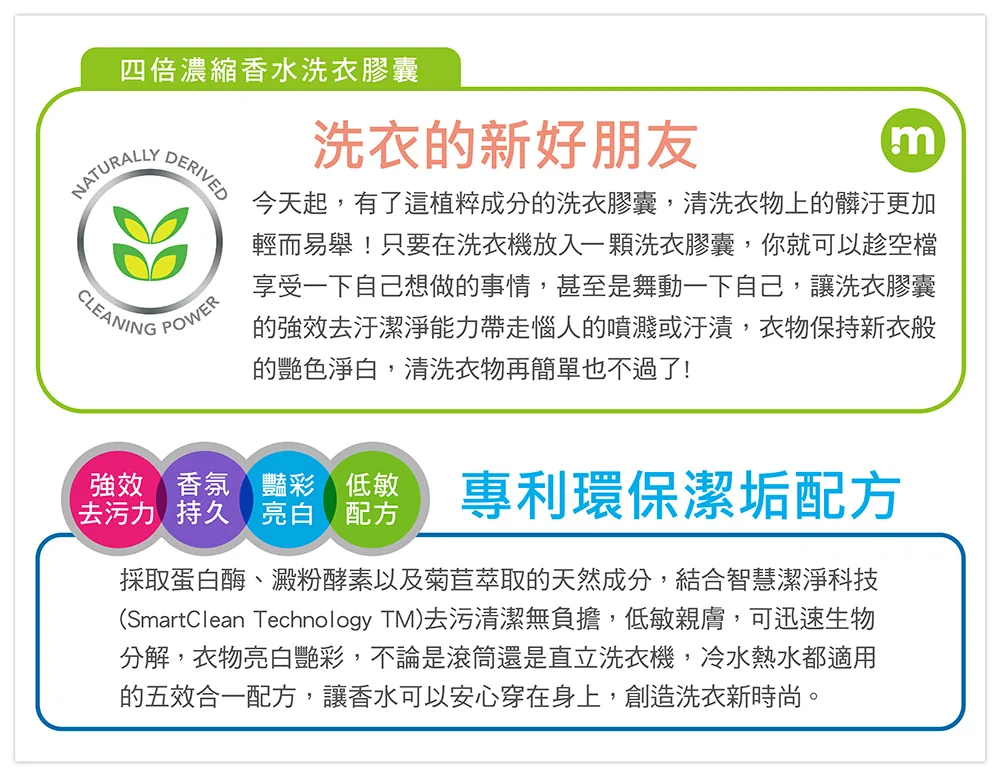 四倍濃縮香水洗衣膠囊

洗衣的新好朋友

m

NATURALLY DERIVED

CLEANING POWER

今天起，有了這植粹成分的洗衣膠囊，清洗衣物上的髒汙更加輕而易舉！只要在洗衣機放入一顆洗衣膠囊，你就可以趁空檔享受一下自己想做的事情，甚至是舞動一下自己，讓洗衣膠囊的強效去汙潔淨能力帶走惱人的噴濺或汙漬，衣物保持新衣般的艷色淨白，清洗衣物再簡單也不過了!

強效去污力

香氛持久

豔彩亮白

低敏配方

專利環保潔垢配方

採取蛋白酶、澱粉酵素以及菊苣萃取的天然成分，結合智慧潔淨科技(SmartClean Technology TM)去污清潔無負擔，低敏親膚，可迅速生物分解，衣物亮白艷彩，不論是滾筒還是直立洗衣機，冷水熱水都適用的五效合一配方，讓香水可以安心穿在身上，創造洗衣新時尚。